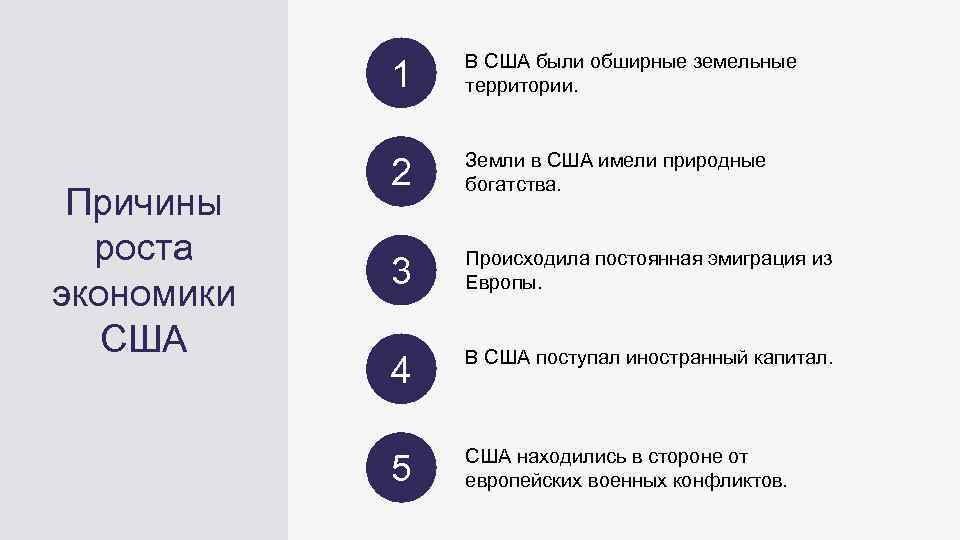 Причины роста экономики США

1 В США были обширные земельные территории.

2 Земли в США имели природные богатства.

3 Происходила постоянная эмиграция из Европы.

4 В США поступал иностранный капитал.

5 США находились в стороне от европейских военных конфликтов.